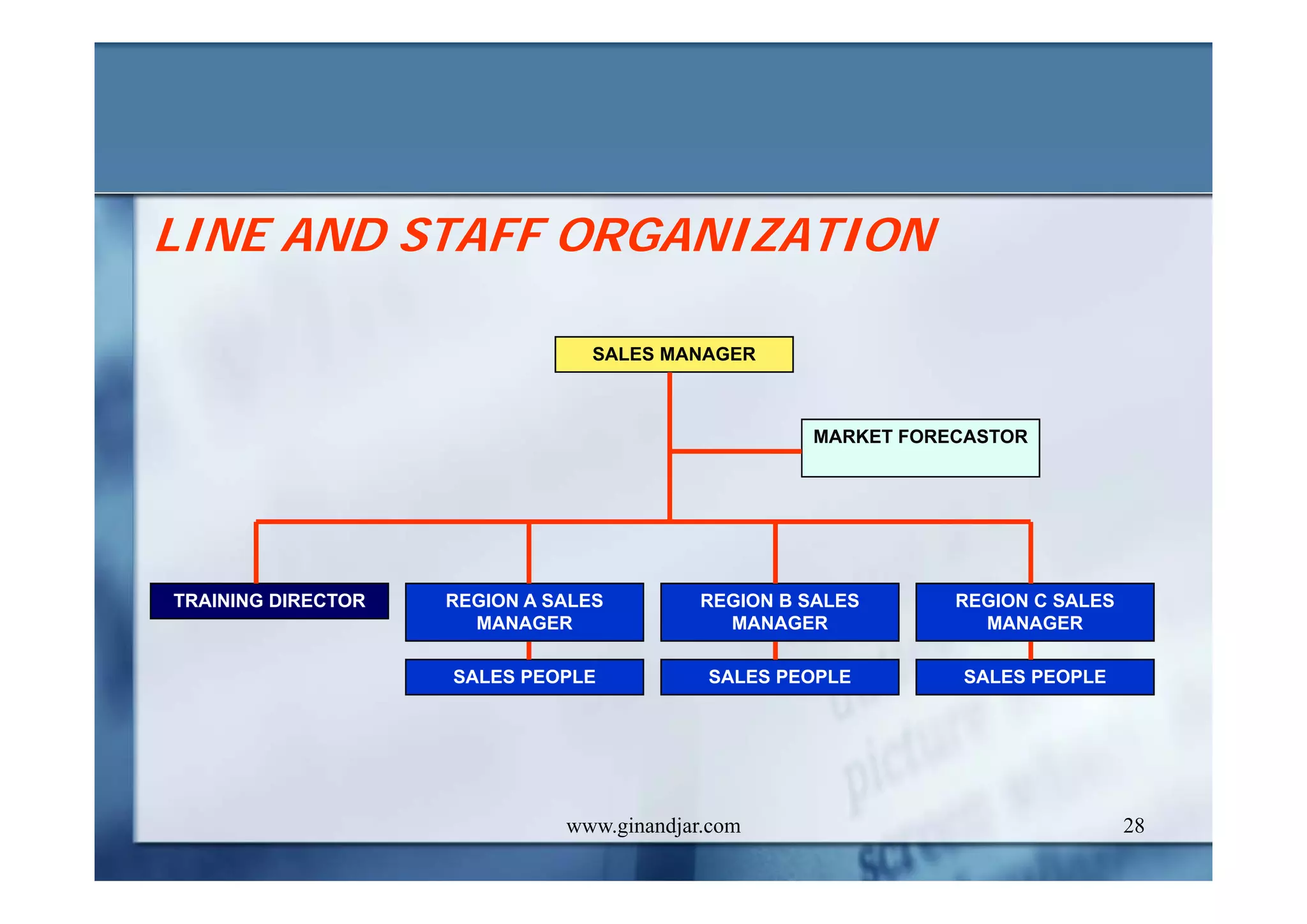 LINE AND STAFF ORGANIZATION

SALES MANAGER

MARKET FORECASTOR

TRAINING DIRECTOR

REGION A SALES MANAGER

REGION B SALES MANAGER

REGION C SALES MANAGER

SALES PEOPLE

SALES PEOPLE

SALES PEOPLE

www.ginandjar.com

28